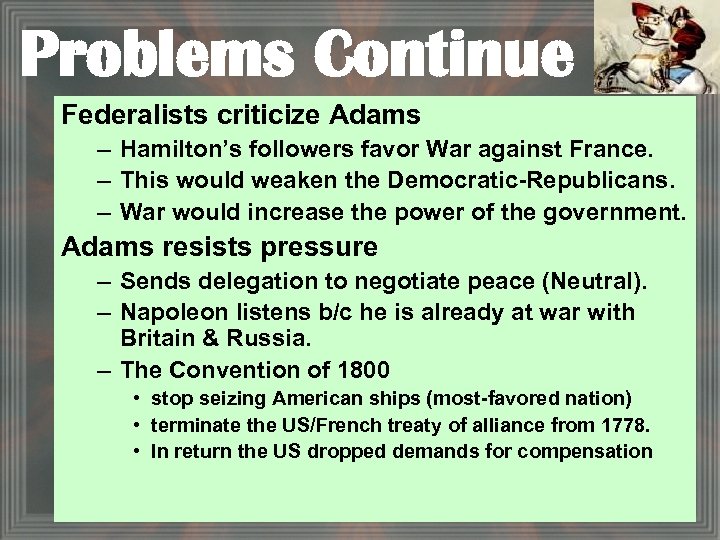 Problems Continue

Federalists criticize Adams

– Hamilton's followers favor War against France.

– This would weaken the Democratic-Republicans.

– War would increase the power of the government.

Adams resists pressure

– Sends delegation to negotiate peace (Neutral).

– Napoleon listens b/c he is already at war with Britain & Russia.

– The Convention of 1800

• stop seizing American ships (most-favored nation)

• terminate the US/French treaty of alliance from 1778.

• In return the US dropped demands for compensation